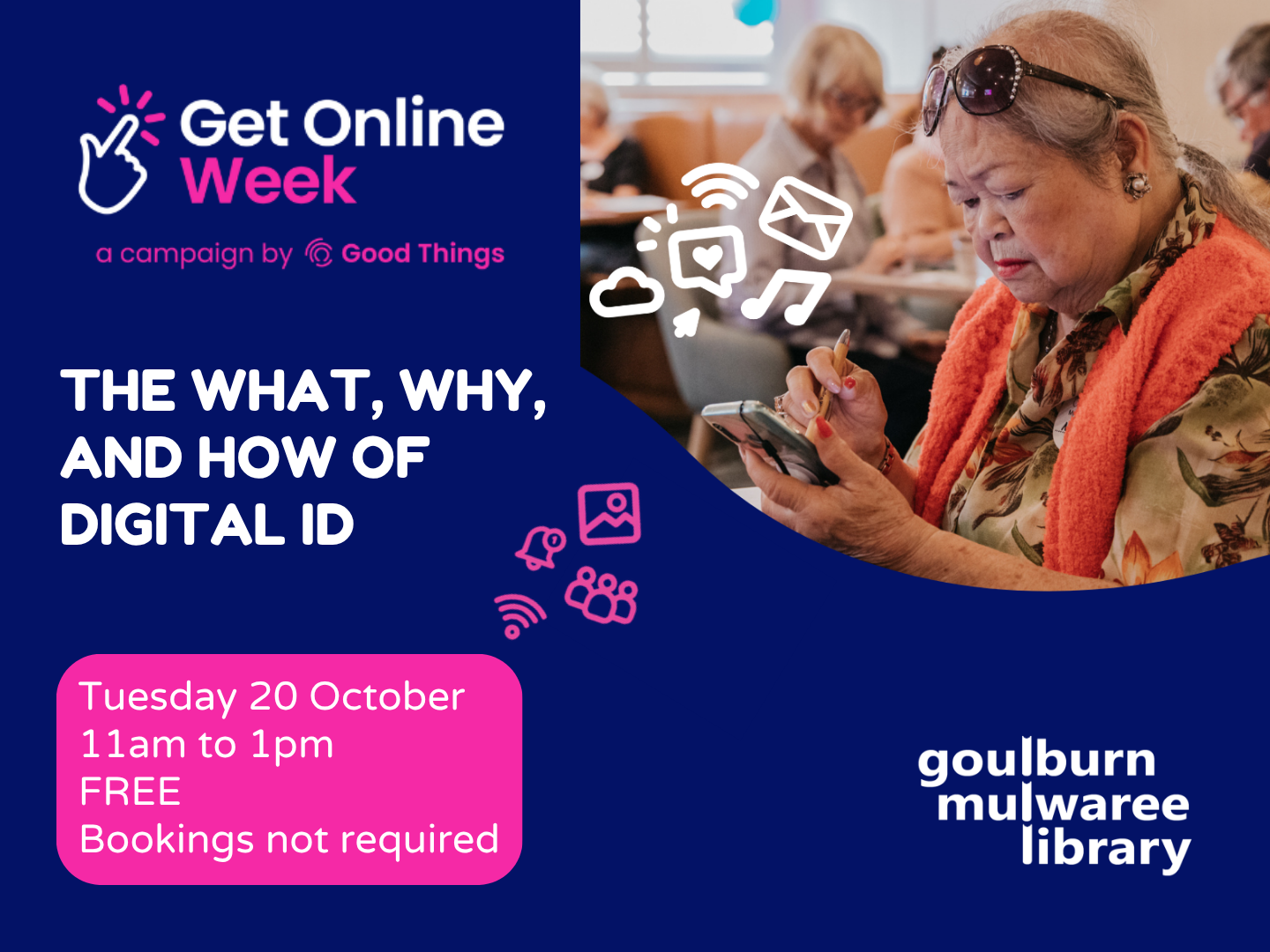 Get Online Week

a campaign by Good Things

THE WHAT, WHY, AND HOW OF DIGITAL ID

Tuesday 20 October
11am to 1pm
FREE
Bookings not required

goulburn mulwaree library